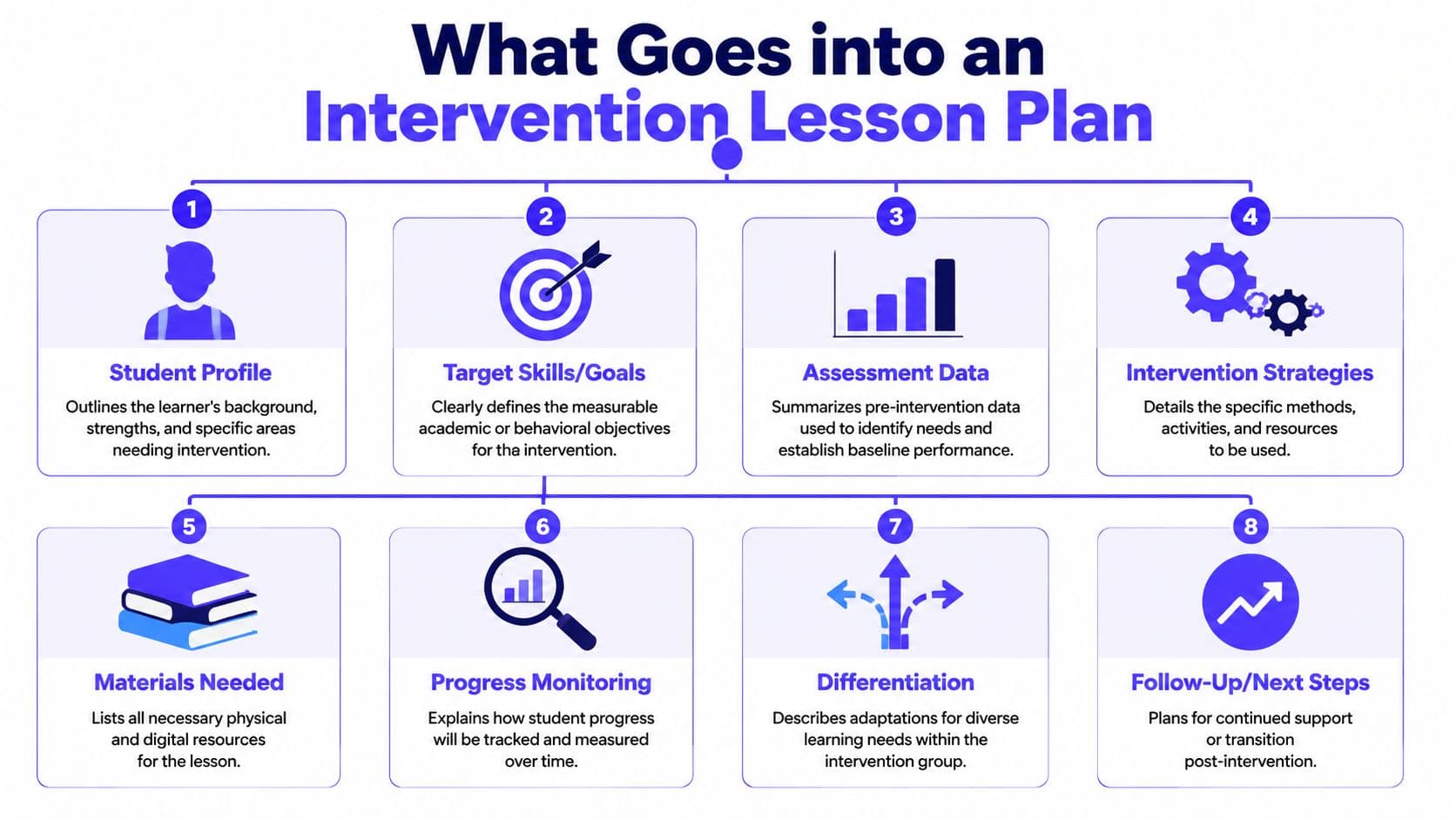 What Goes into an Intervention Lesson Plan

1

Student Profile

Outlines the learner's background, strengths, and specific areas needing intervention.

2

Target Skills/Goals

Clearly defines the measurable academic or behavioral objectives for tha intervention.

3

Assessment Data

Summarizes pre-intervention data used to identify needs and establish baseline performance.

4

Intervention Strategies

Details the specific methods, activities, and resources to be used.

5

Materials Needed

Lists all necessary physical and digital resources for the lesson.

6

Progress Monitoring

Explains how student progress will be tracked and measured over time.

7

Differentiation

Describes adaptations for diverse learning needs within the intervention group.

8

Follow-Up/Next Steps

Plans for continued support or transition post-intervention.